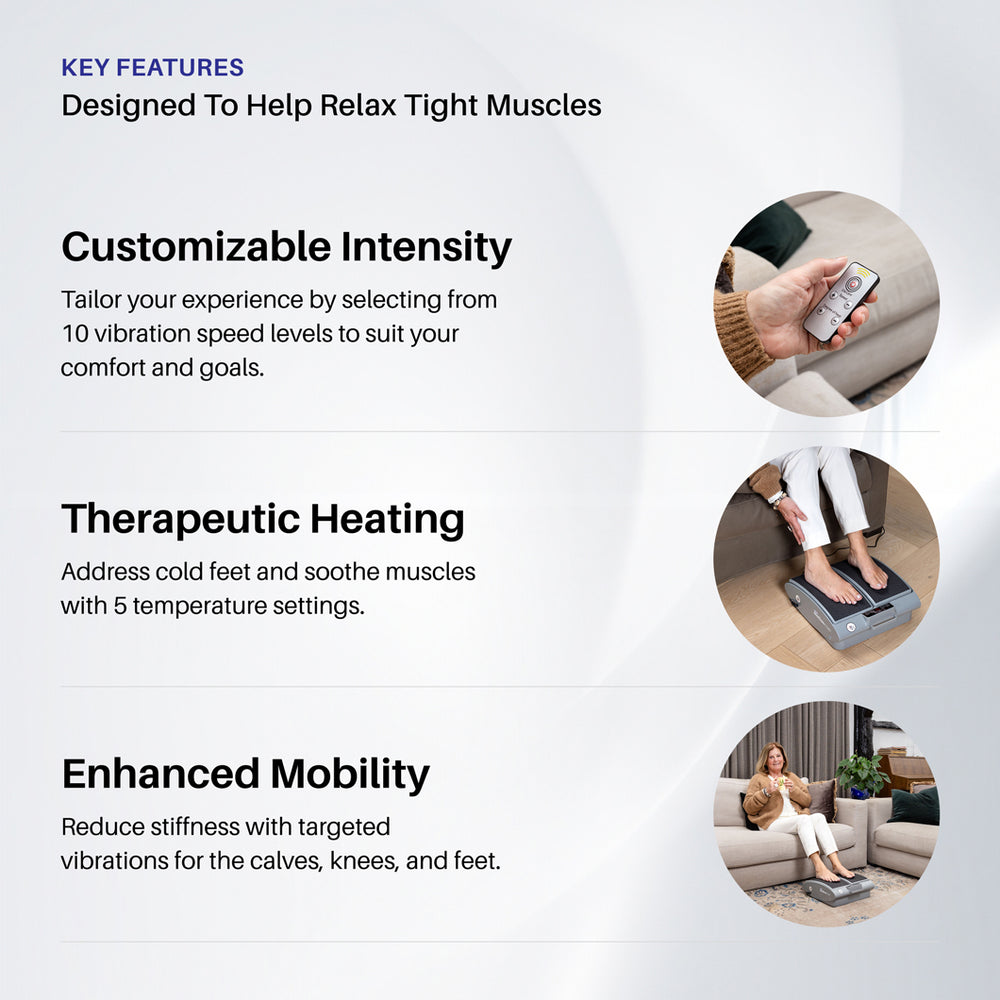 KEY FEATURES
Designed To Help Relax Tight Muscles

Customizable Intensity
Tailor your experience by selecting from 10 vibration speed levels to suit your comfort and goals.

Therapeutic Heating
Address cold feet and soothe muscles with 5 temperature settings.

Enhanced Mobility
Reduce stiffness with targeted vibrations for the calves, knees, and feet.